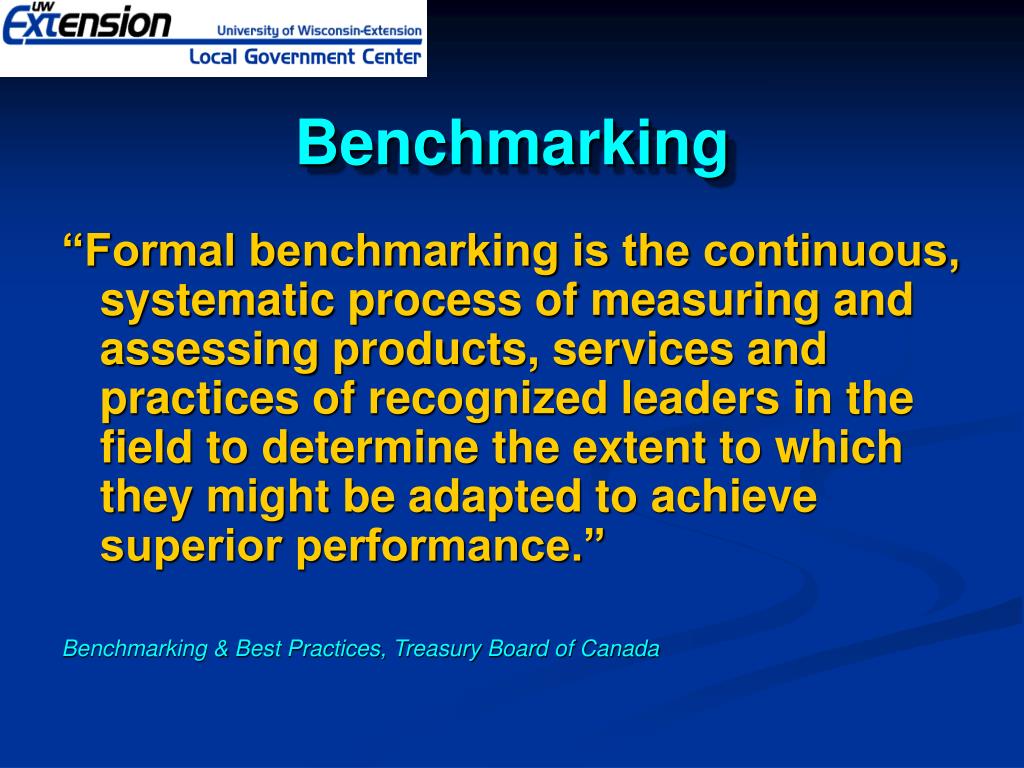 UW Extension University of Wisconsin-Extension Local Government Center

Benchmarking

“Formal benchmarking is the continuous, systematic process of measuring and assessing products, services and practices of recognized leaders in the field to determine the extent to which they might be adapted to achieve superior performance.”

Benchmarking & Best Practices, Treasury Board of Canada